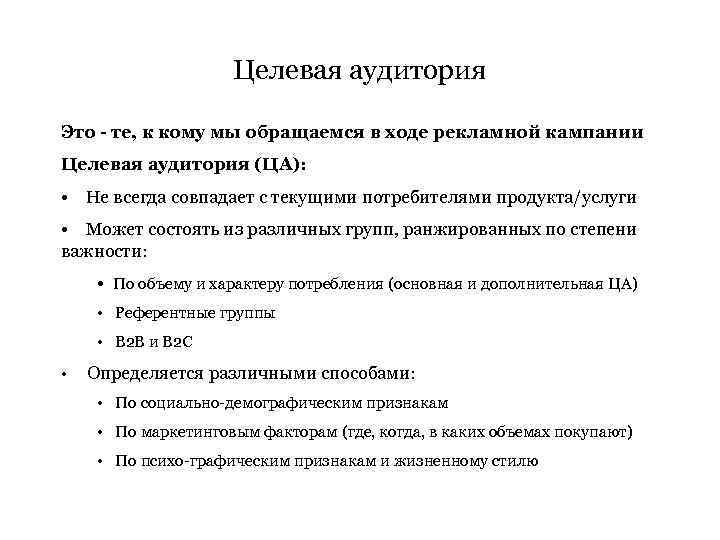 Целевая аудитория

Это - те, к кому мы обращаемся в ходе рекламной кампании

Целевая аудитория (ЦА):

• Не всегда совпадает с текущими потребителями продукта/услуги

• Может состоять из различных групп, ранжированных по степени важности:

• По объему и характеру потребления (основная и дополнительная ЦА)

• Референтные группы

• B2B и B2C

• Определяется различными способами:

• По социально-демографическим признакам

• По маркетинговым факторам (где, когда, в каких объемах покупают)

• По психо-графическим признакам и жизненному стилю